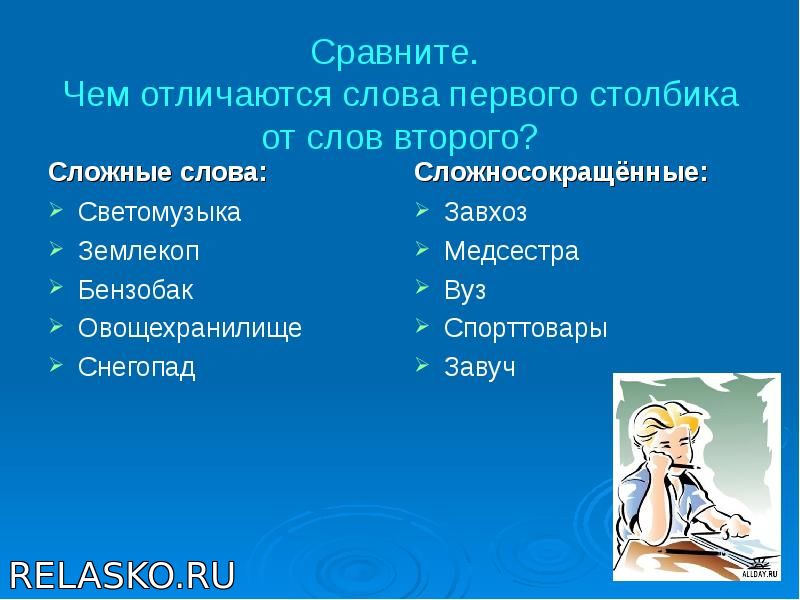 Сравните.
Чем отличаются слова первого столбика от слов второго?

Сложные слова:
➢ Светомузыка
➢ Землекоп
➢ Бензобак
➢ Овощехранилище
➢ Снегопад

Сложносокращённые:
➢ Завхоз
➢ Медсестра
➢ Вуз
➢ Спорттовары
➢ Завуч

ALLDAY.RU

RELASKO.RU